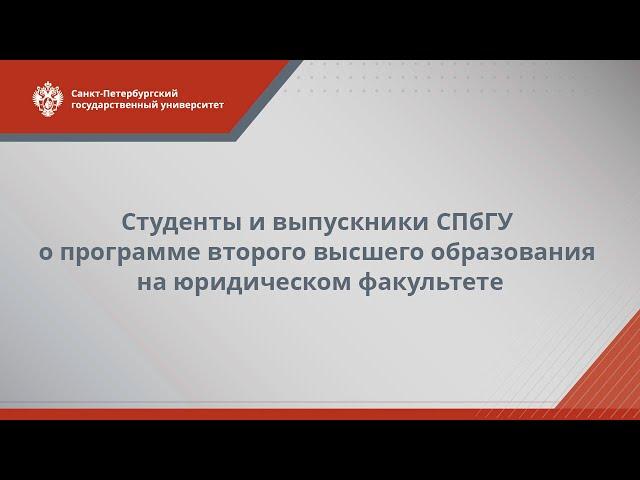 Санкт-Петербургский государственный университет

Студенты и выпускники СПбГУ о программе второго высшего образования на юридическом факультете